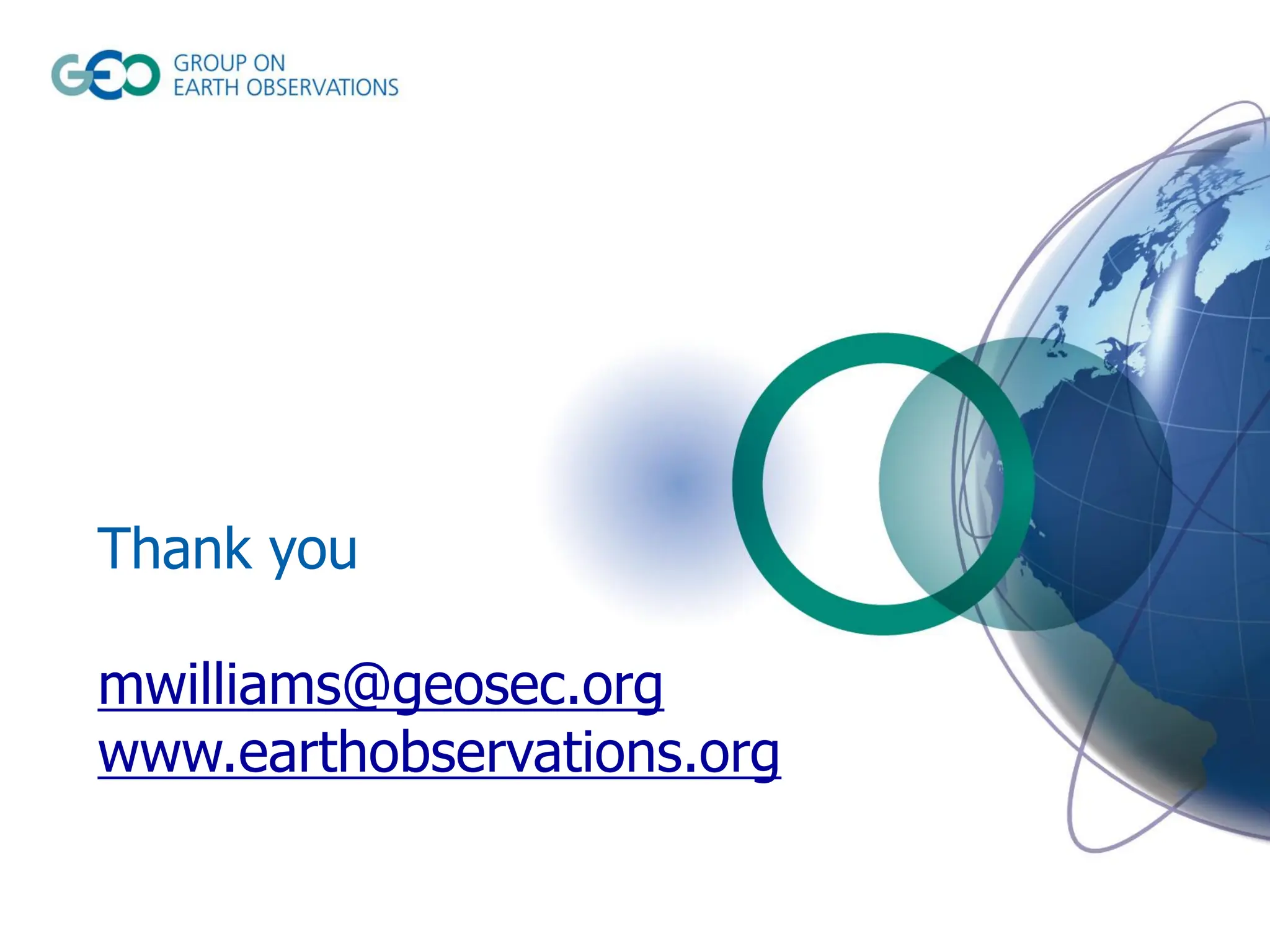 GEO GROUP ON EARTH OBSERVATIONS

Thank you

mwilliams@geosec.org
www.earthobservations.org